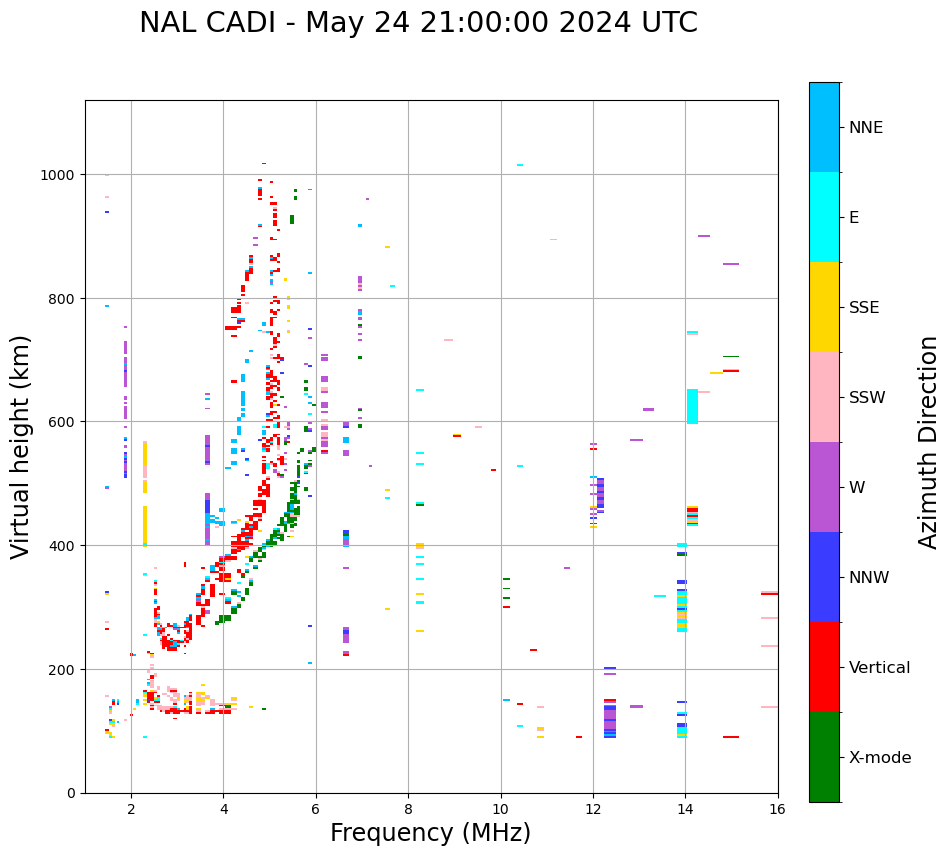 NAL CADI - May 24 21:00:00 2024 UTC

Virtual height (km)

1000
800
600
400
200
0

2
4
6
8
10
12
14
16

Frequency (MHz)

NNE
E
SSE
SSW
W
NNW
Vertical
X-mode

Azimuth Direction